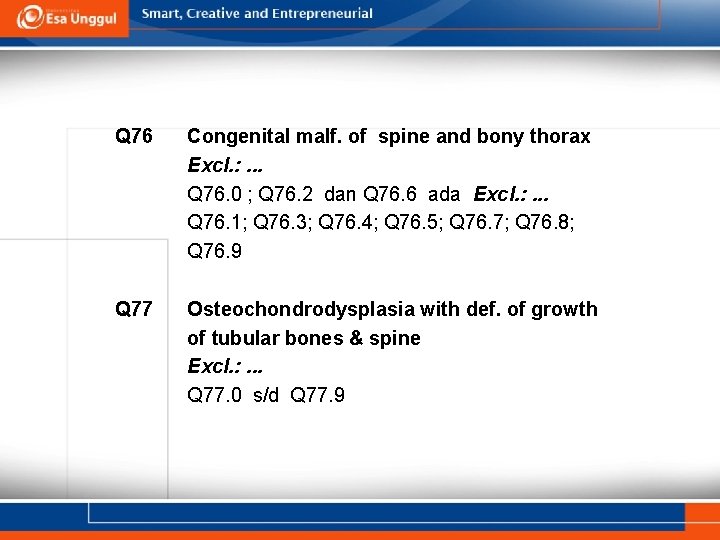 Esa Unggul Smart, Creative and Entrepreneurial

Q76 Congenital malf. of spine and bony thorax
Excl.: ...
Q76.0 ; Q76.2 dan Q76.6 ada Excl.: ...
Q76.1; Q76.3; Q76.4; Q76.5; Q76.7; Q76.8; Q76.9

Q77 Osteochondrodysplasia with def. of growth of tubular bones & spine
Excl.: ...
Q77.0 s/d Q77.9